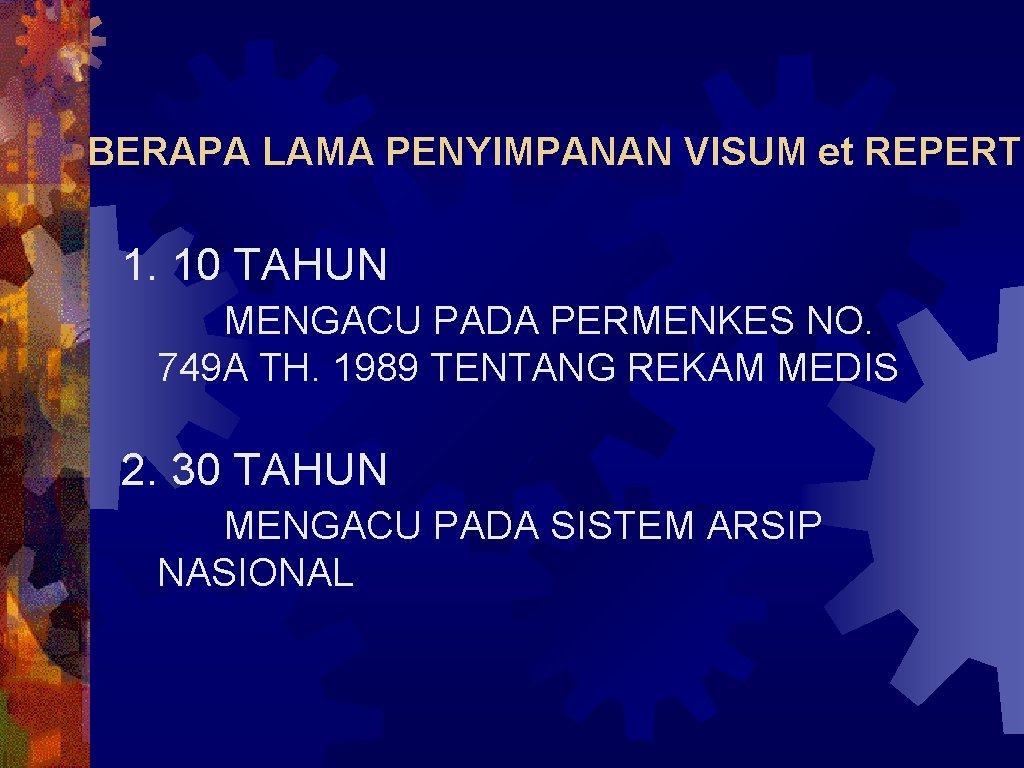 BERAPA LAMA PENYIMPANAN VISUM et REPERT

1. 10 TAHUN

MENGACU PADA PERMENKES NO. 749A TH. 1989 TENTANG REKAM MEDIS

2. 30 TAHUN

MENGACU PADA SISTEM ARSIP NASIONAL